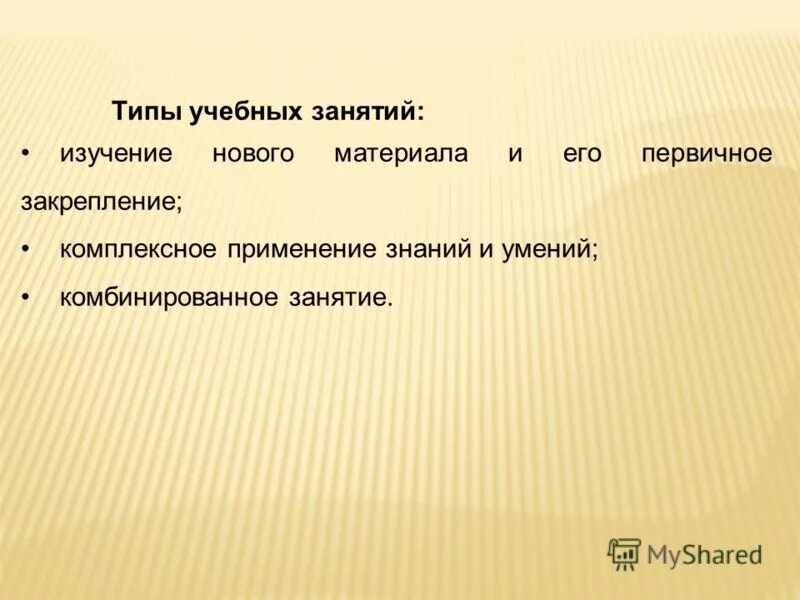 Типы учебных занятий:

• изучение нового материала и его первичное закрепление;

• комплексное применение знаний и умений;

• комбинированное занятие.

MyShared